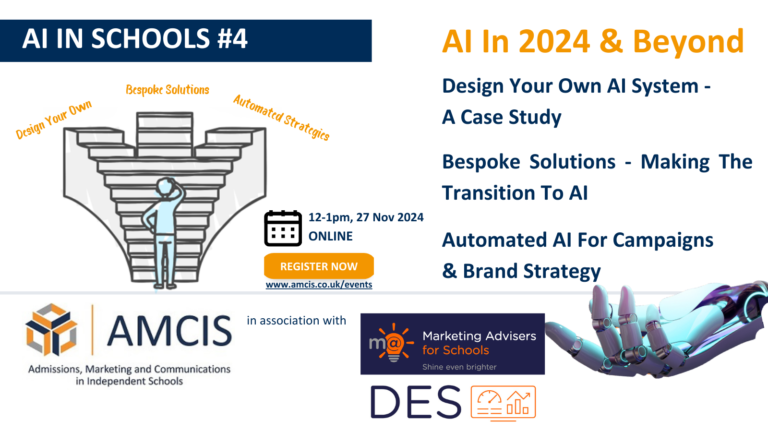 AI IN SCHOOLS #4

Design Your Own

Bespoke Solutions

Automated Strategies

12-1pm, 27 Nov 2024
ONLINE

REGISTER NOW

www.amcis.co.uk/events

AI In 2024 & Beyond

Design Your Own AI System - A Case Study

Bespoke Solutions - Making The Transition To AI

Automated AI For Campaigns & Brand Strategy

AMCIS

Admissions, Marketing and Communications in Independent Schools

in association with

m@ Marketing Advisers for Schools
Shine even brighter

DES